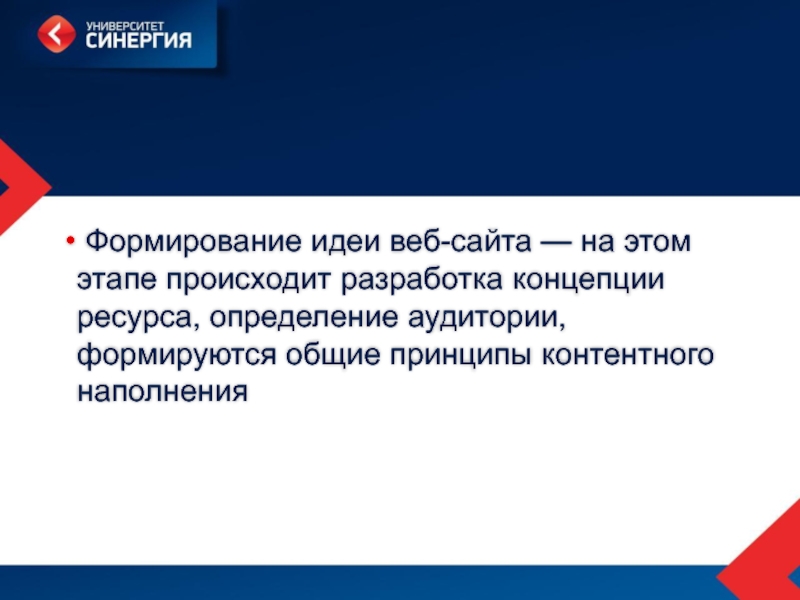 УНИВЕРСИТЕТ
СИНЕРГИЯ

• Формирование идеи веб-сайта — на этом этапе происходит разработка концепции ресурса, определение аудитории, формируются общие принципы контентного наполнения